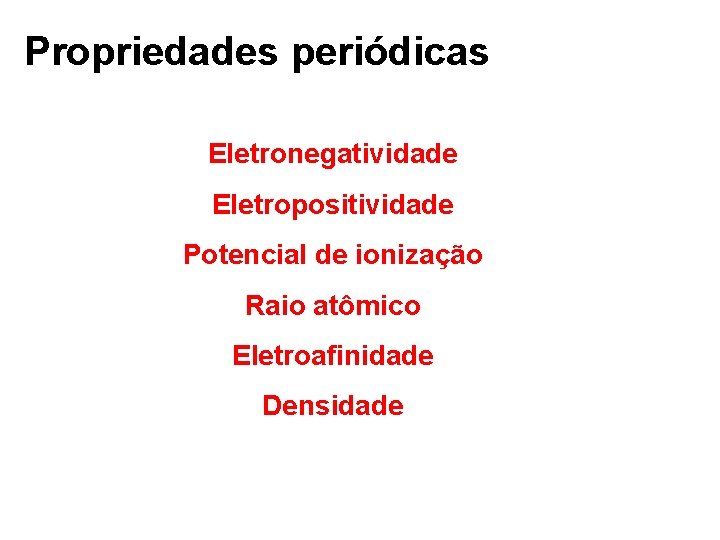 Propriedades periódicas

Eletronegatividade

Eletropositividade

Potencial de ionização

Raio atômico

Eletroafinidade

Densidade